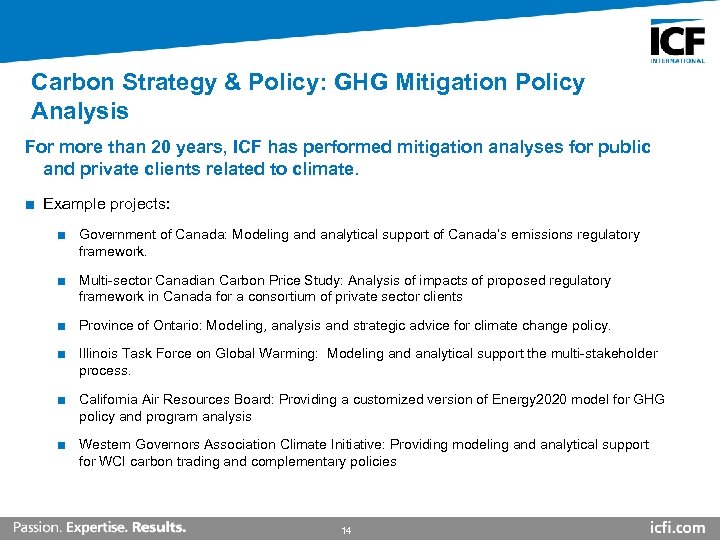 ICF
INTERNATIONAL

Carbon Strategy & Policy: GHG Mitigation Policy Analysis

For more than 20 years, ICF has performed mitigation analyses for public and private clients related to climate.

■ Example projects:

■ Government of Canada: Modeling and analytical support of Canada's emissions regulatory framework.

■ Multi-sector Canadian Carbon Price Study: Analysis of impacts of proposed regulatory framework in Canada for a consortium of private sector clients

■ Province of Ontario: Modeling, analysis and strategic advice for climate change policy.

■ Illinois Task Force on Global Warming: Modeling and analytical support the multi-stakeholder process.

■ California Air Resources Board: Providing a customized version of Energy2020 model for GHG policy and program analysis

■ Western Governors Association Climate Initiative: Providing modeling and analytical support for WCI carbon trading and complementary policies

Passion. Expertise. Results.

14

icfi.com